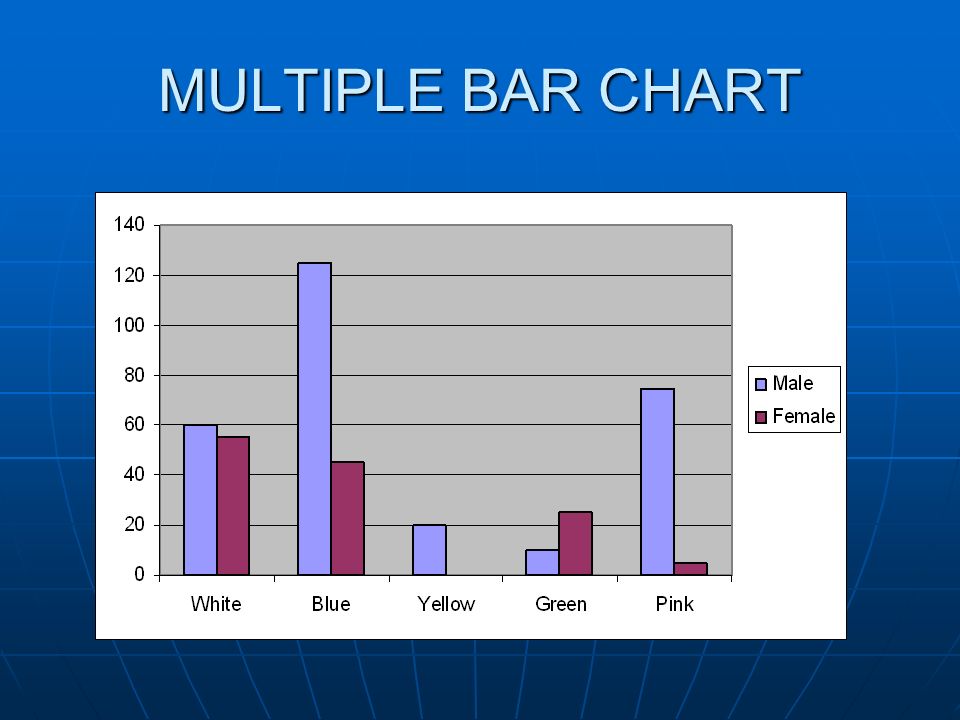 MULTIPLE BAR CHART

140
120
100
80
60
40
20
0

White
Blue
Yellow
Green
Pink

Male
Female